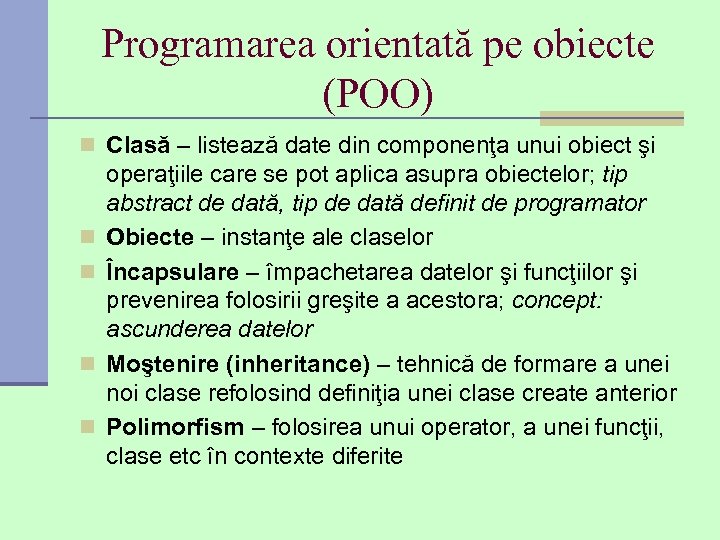 Programarea orientată pe obiecte (POO)

Clasă – listează date din componenţa unui obiect şi operaţiile care se pot aplica asupra obiectelor; tip abstract de dată, tip de dată definit de programator

Obiecte – instanţe ale claselor

Încapsulare – împachetarea datelor şi funcţiilor şi prevenirea folosirii greşite a acestora; concept: ascunderea datelor

Moştenire (inheritance) – tehnică de formare a unei noi clase refolosind definiţia unei clase create anterior

Polimorfism – folosirea unui operator, a unei funcţii, clase etc în contexte diferite